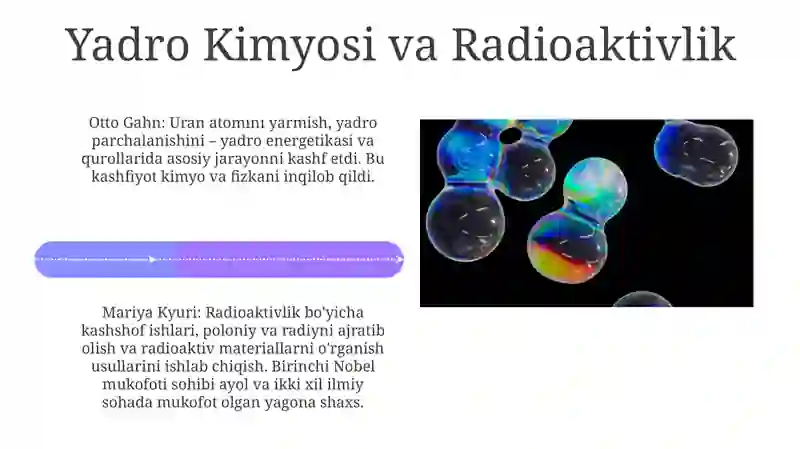 Yadro Kimyosi va Radioaktivlik

Otto Gahn: Uran atomını yarmish, yadro parchalanishini – yadro energetikasi va qurollarida asosiy jarayonni kashf etdi. Bu kashfiyot kimyo va fizkani inqilob qildi.

Mariya Kyuri: Radioaktivlik bo'yicha kashshof ishlari, poloniy va radiyni ajratib olish va radioaktiv materiallarni o'rganish usullarini ishlab chiqish. Birinchi Nobel mukofoti sohibi ayol va ikki xil ilmiy sohada mukofot olgan yagona shaxs.